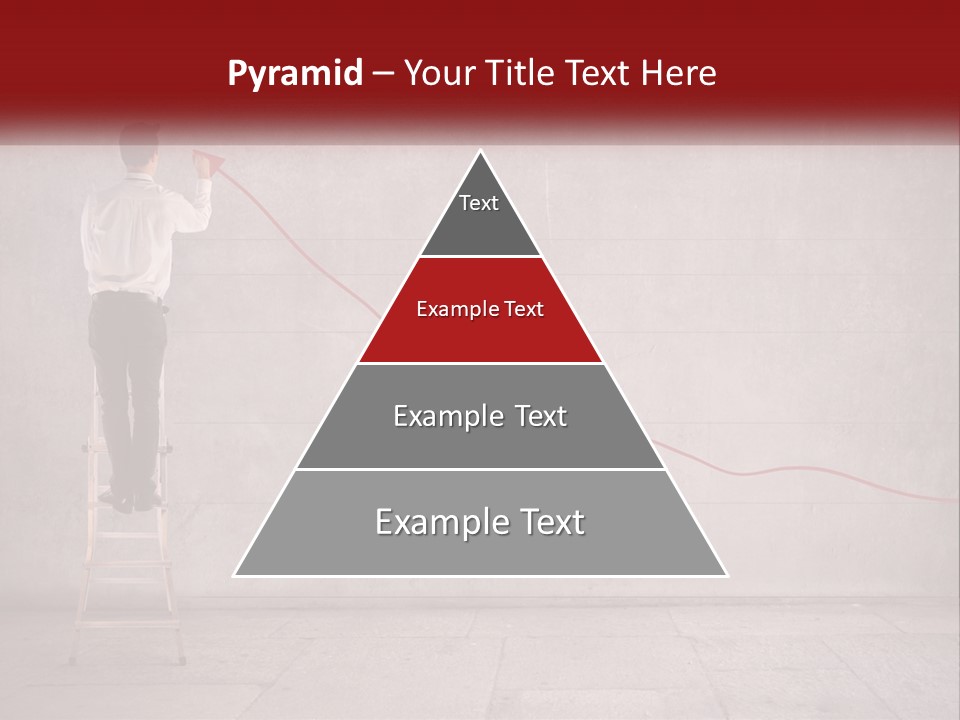 Pyramid – Your Title Text Here

Text

Example Text

Example Text

Example Text